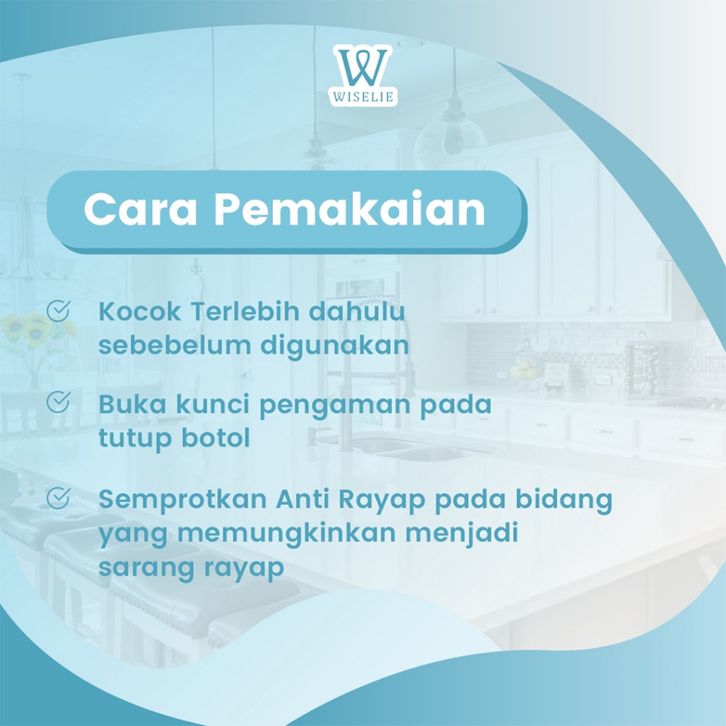 W
WISELIE

Cara Pemakaian

Kocok Terlebih dahulu sebebelum digunakan

Buka kunci pengaman pada tutup botol

Semprotkan Anti Rayap pada bidang yang memungkinkan menjadi sarang rayap